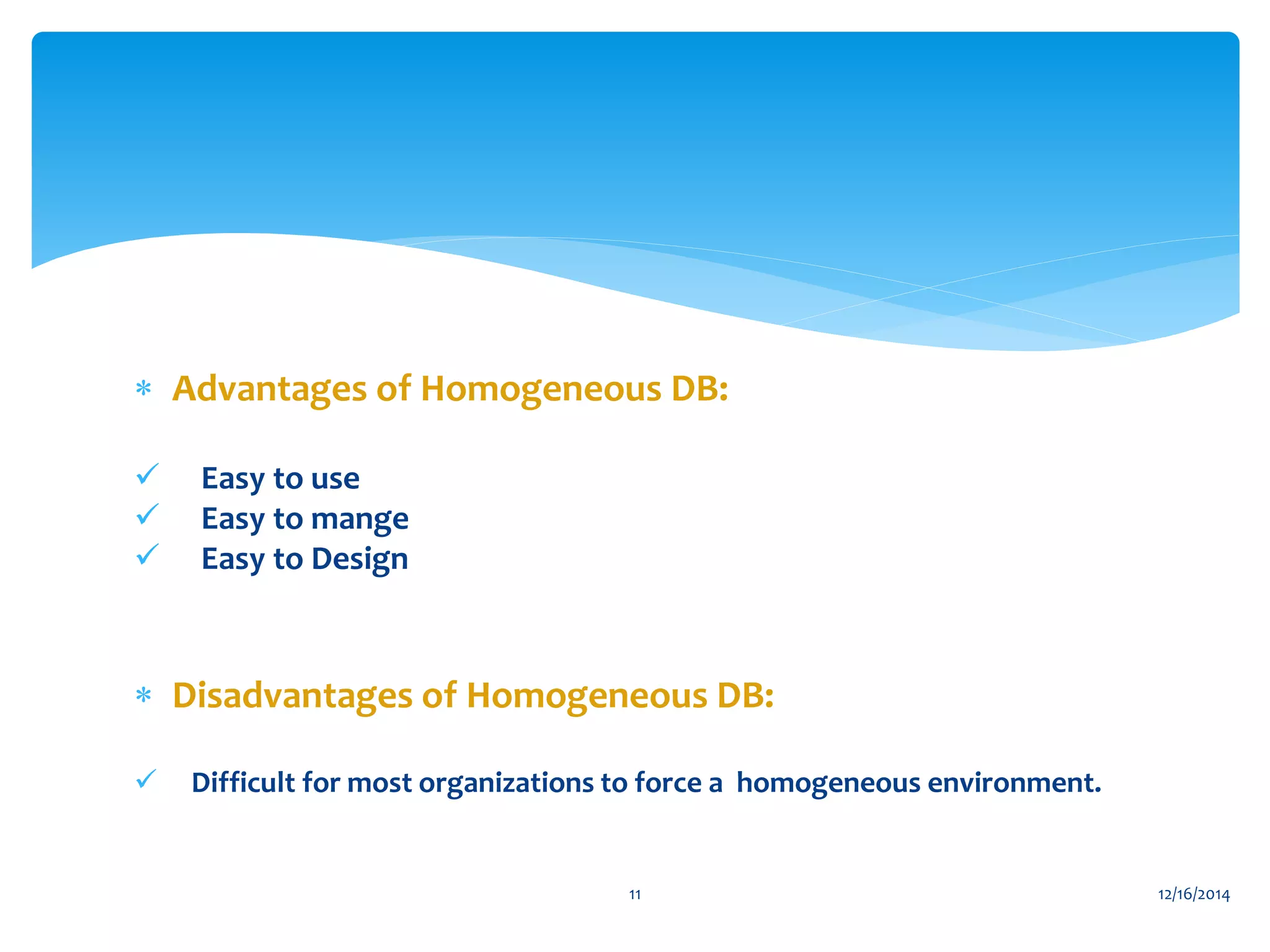 * Advantages of Homogeneous DB:

✓ Easy to use
✓ Easy to mange
✓ Easy to Design

* Disadvantages of Homogeneous DB:

✓ Difficult for most organizations to force a homogeneous environment.

11

12/16/2014